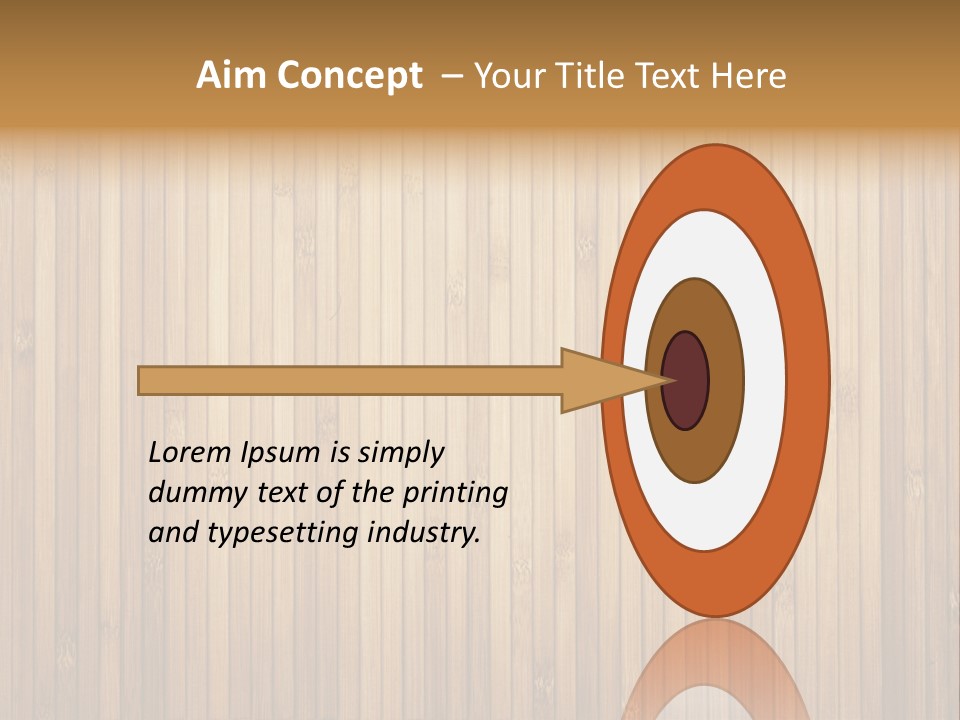 Aim Concept – Your Title Text Here

Lorem Ipsum is simply dummy text of the printing and typesetting industry.